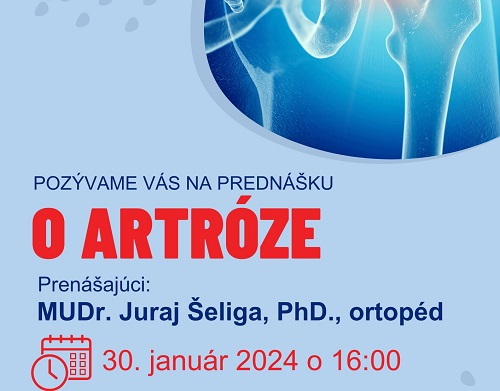 POZÝVAME VÁS NA PREDNÁŠKU

O ARTRÓZE

Prenášajúci:
MUDr. Juraj Šeliga, PhD., ortopéd

30. január 2024 o 16:00